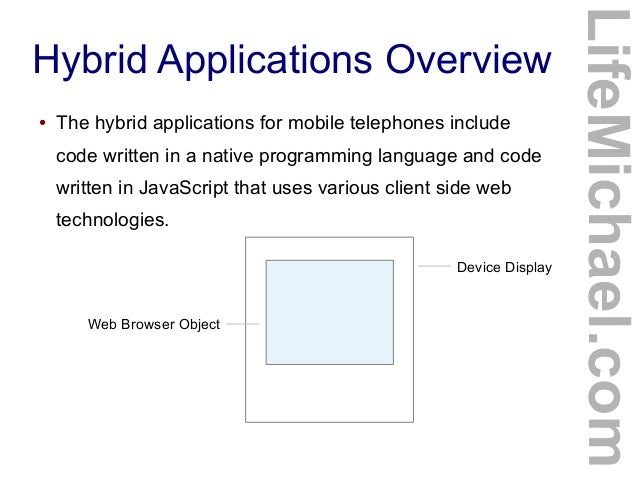 Hybrid Applications Overview

• The hybrid applications for mobile telephones include code written in a native programming language and code written in JavaScript that uses various client side web technologies.

Device Display

Web Browser Object

LifeMichael.com